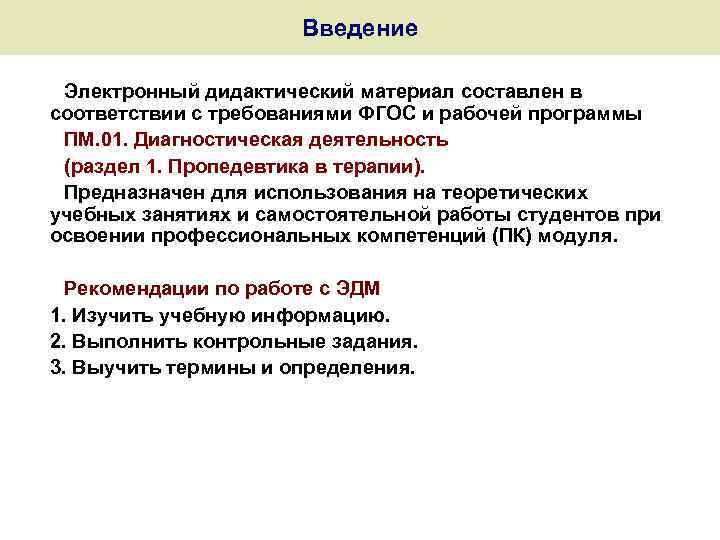 Введение

Электронный дидактический материал составлен в соответствии с требованиями ФГОС и рабочей программы

ПМ.01. Диагностическая деятельность

(раздел 1. Пропедевтика в терапии).

Предназначен для использования на теоретических учебных занятиях и самостоятельной работы студентов при освоении профессиональных компетенций (ПК) модуля.

Рекомендации по работе с ЭДМ

1. Изучить учебную информацию.

2. Выполнить контрольные задания.

3. Выучить термины и определения.